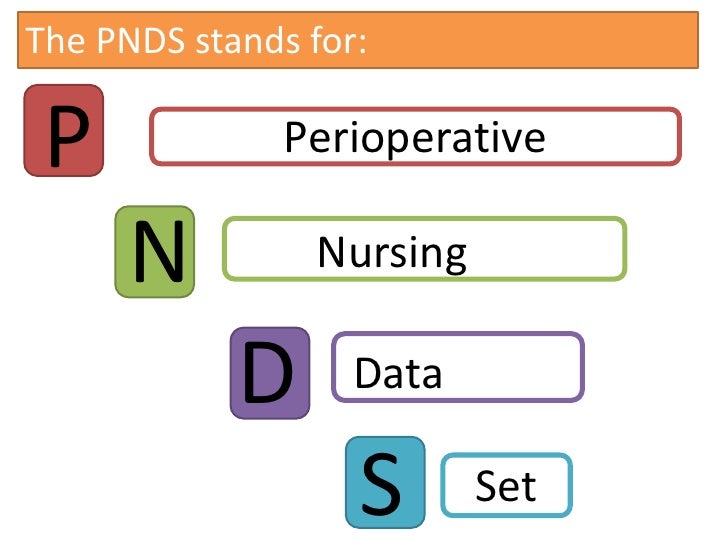 The PNDS stands for:

P Perioperative

N Nursing

D Data

S Set